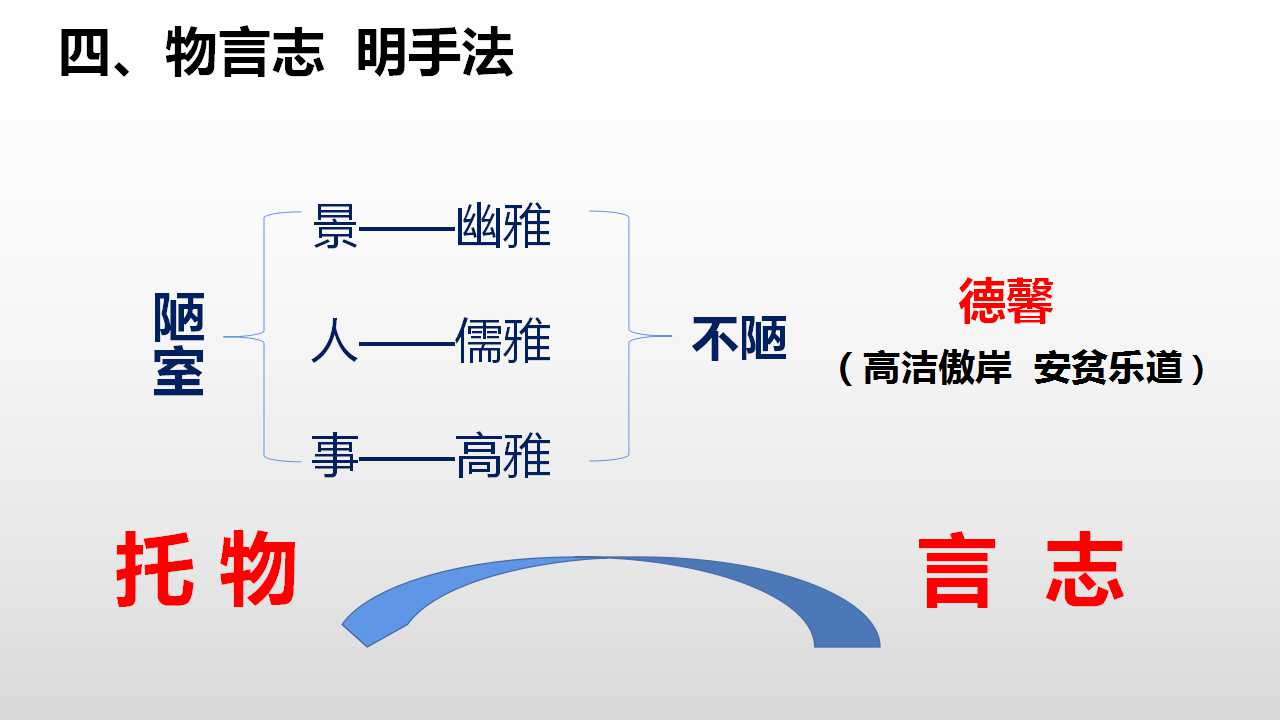 四、物言志 明手法

陋室

景——幽雅

人——儒雅

事——高雅

不陋

德馨

（高洁傲岸 安贫乐道）

托物

言志